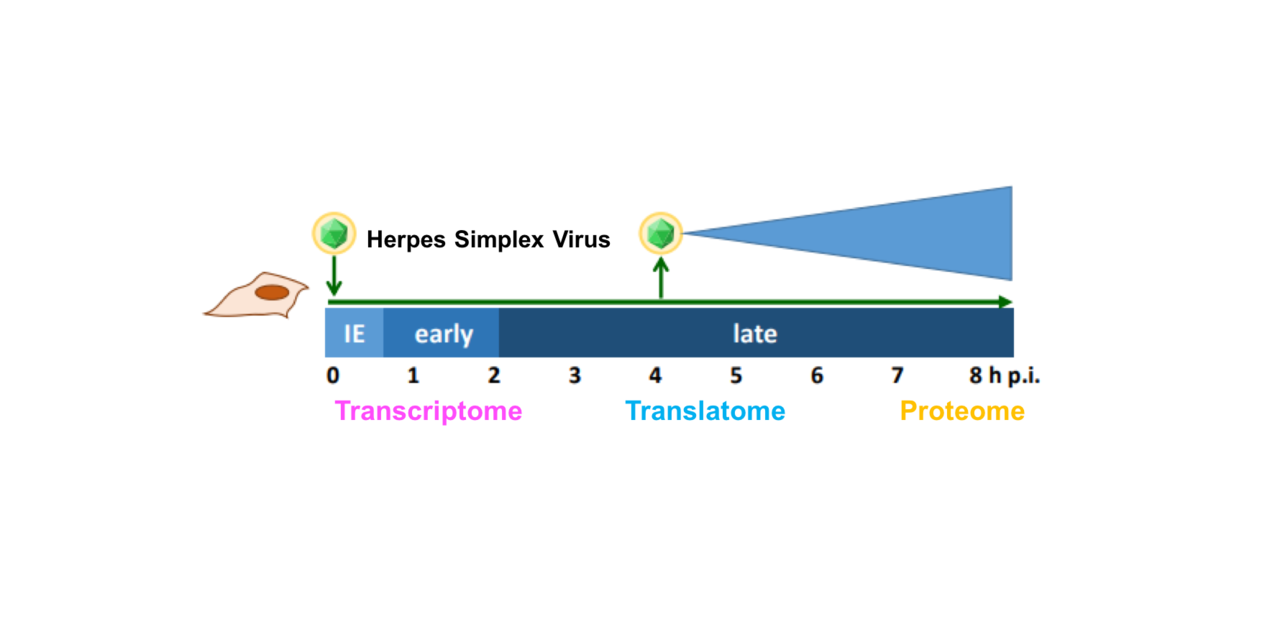 Herpes Simplex Virus

IE early late

0 1 2 3 4 5 6 7 8 h p.i.

Transcriptome Translatome Proteome